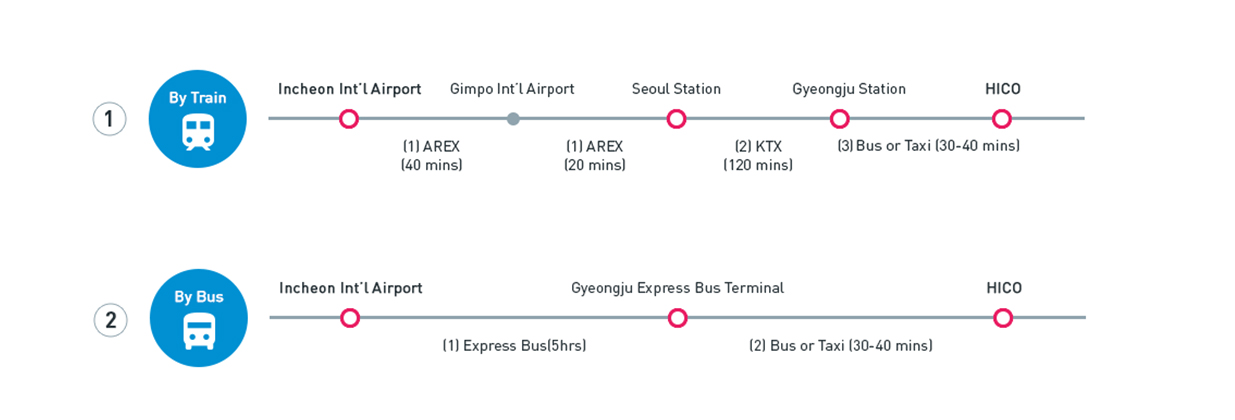 1

By Train

Incheon Int'l Airport

Gimpo Int'l Airport

Seoul Station

Gyeongju Station

HICO

(1) AREX (40 mins)

(1) AREX (20 mins)

(2) KTX (120 mins)

(3) Bus or Taxi (30-40 mins)

2

By Bus

Incheon Int'l Airport

Gyeongju Express Bus Terminal

HICO

(1) Express Bus(5hrs)

(2) Bus or Taxi (30-40 mins)